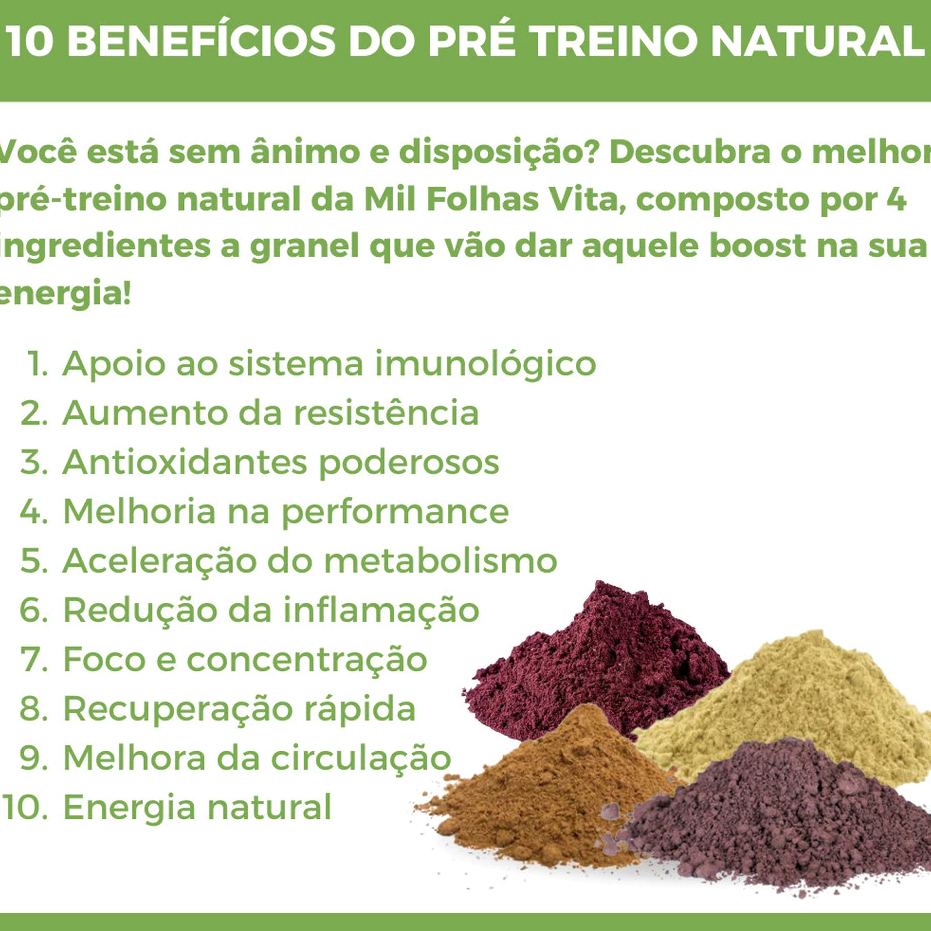 10 BENEFÍCIOS DO PRÉ TREINO NATURAL

Você está sem ânimo e disposição? Descubra o melhor pré-treino natural da Mil Folhas Vita, composto por 4 ingredientes a granel que vão dar aquele boost na sua energia!

1. Apoio ao sistema imunológico
2. Aumento da resistência
3. Antioxidantes poderosos
4. Melhoria na performance
5. Aceleração do metabolismo
6. Redução da inflamação
7. Foco e concentração
8. Recuperação rápida
9. Melhora da circulação
10. Energia natural